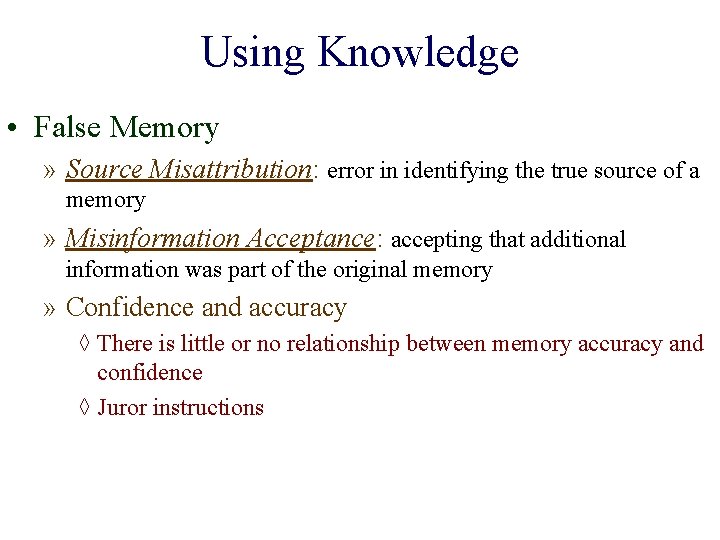 Using Knowledge

• False Memory

» Source Misattribution: error in identifying the true source of a memory

» Misinformation Acceptance: accepting that additional information was part of the original memory

» Confidence and accuracy

◊ There is little or no relationship between memory accuracy and confidence

◊ Juror instructions